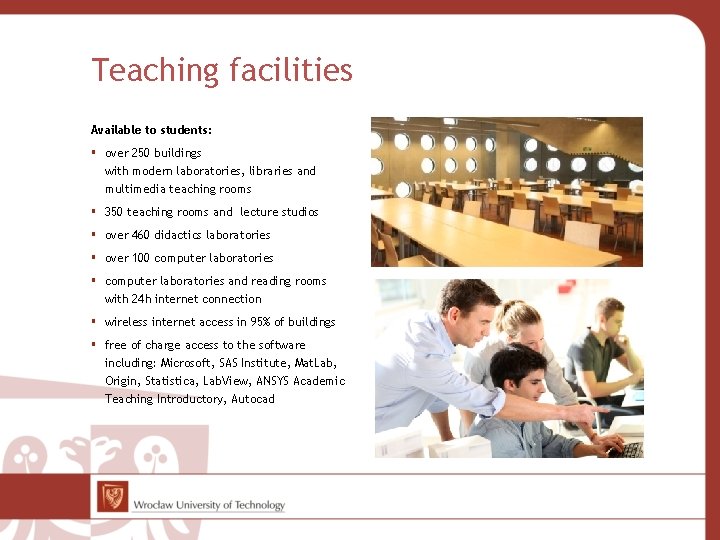 Teaching facilities

Available to students:

▪ over 250 buildings with modern laboratories, libraries and multimedia teaching rooms

▪ 350 teaching rooms and lecture studios

▪ over 460 didactics laboratories

▪ over 100 computer laboratories

▪ computer laboratories and reading rooms with 24h internet connection

▪ wireless internet access in 95% of buildings

▪ free of charge access to the software including: Microsoft, SAS Institute, MatLab, Origin, Statistica, LabView, ANSYS Academic Teaching Introductory, Autocad

Wrocław University of Technology